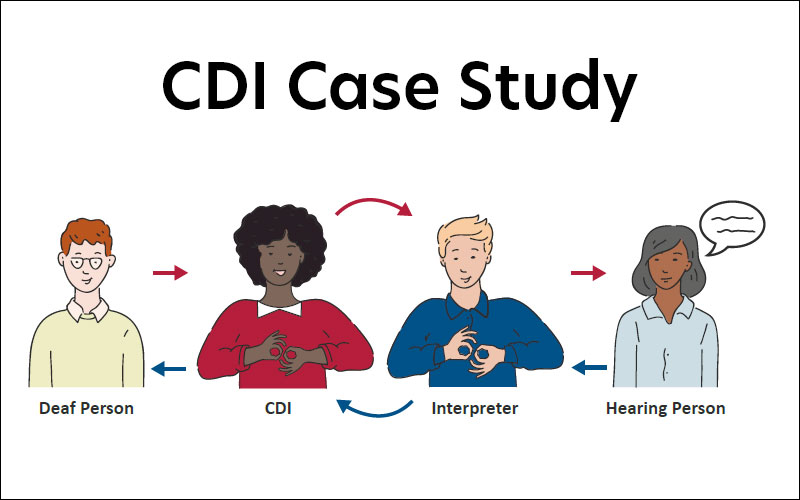 CDI Case Study

Deaf Person

CDI

Interpreter

Hearing Person